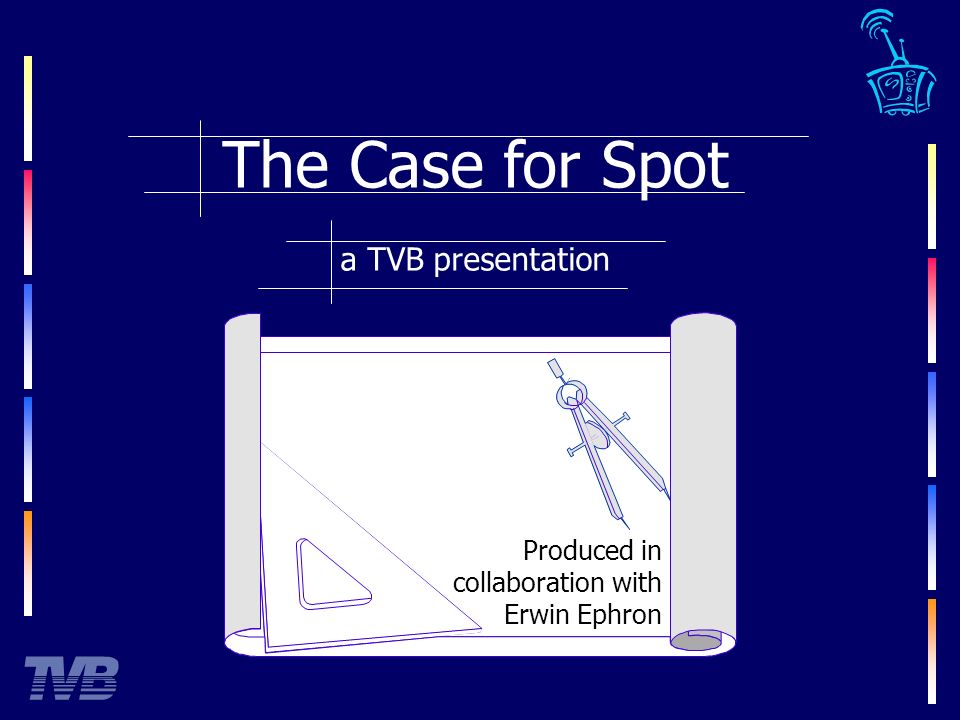 The Case for Spot

a TVB presentation

Produced in collaboration with Erwin Ephron

TVB